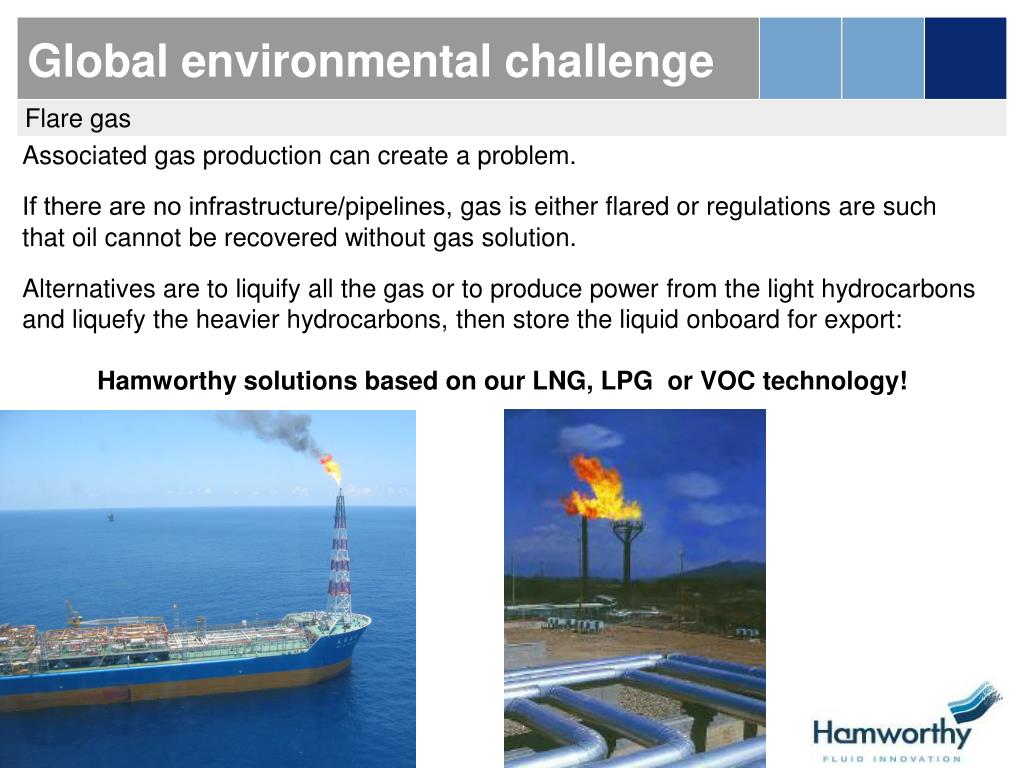 Global environmental challenge

Flare gas

Associated gas production can create a problem.

If there are no infrastructure/pipelines, gas is either flared or regulations are such that oil cannot be recovered without gas solution.

Alternatives are to liquify all the gas or to produce power from the light hydrocarbons and liquefy the heavier hydrocarbons, then store the liquid onboard for export:

Hamworthy solutions based on our LNG, LPG or VOC technology!

Hamworthy
FLUID INNOVATION